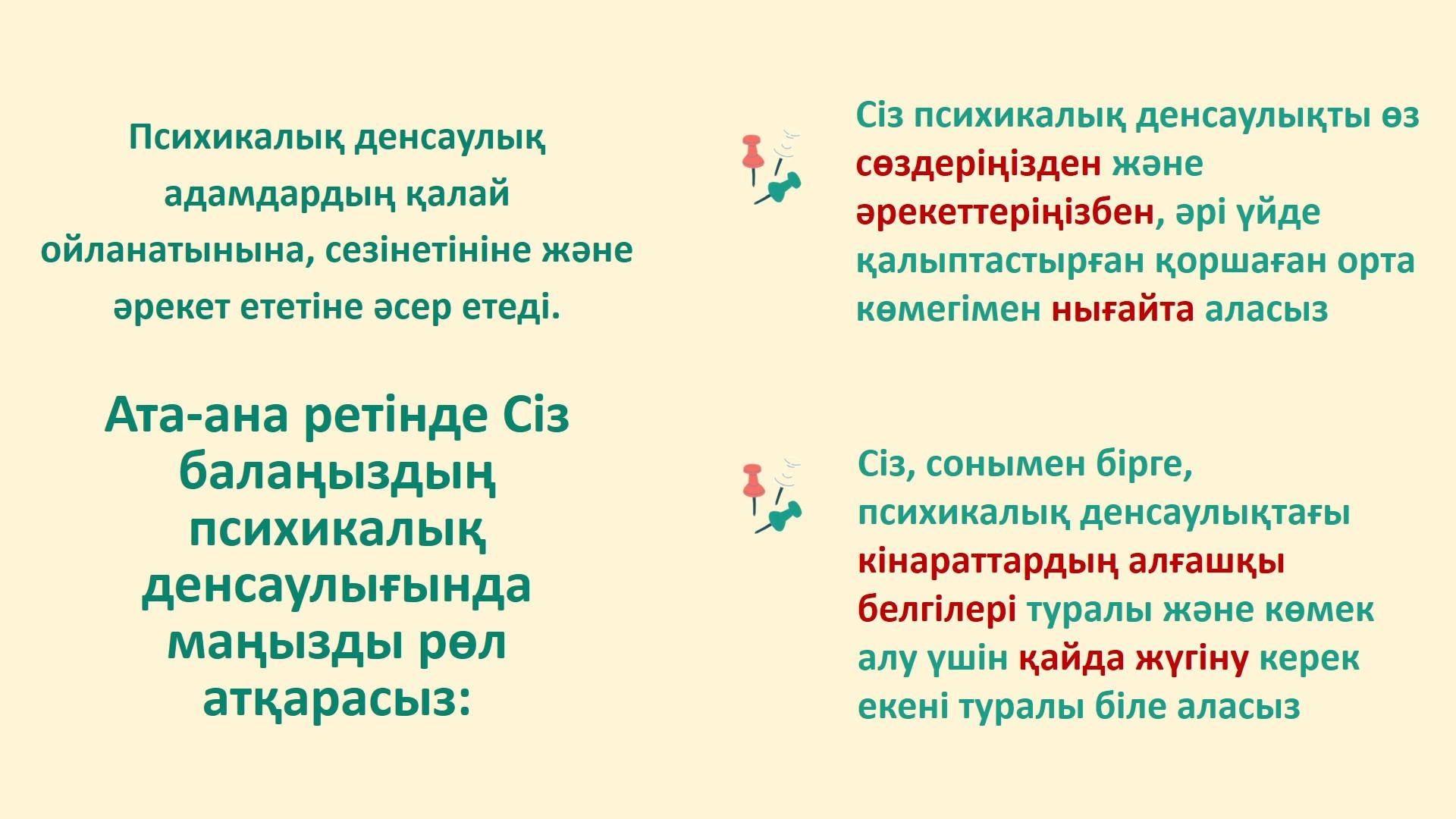 Психикалық денсаулық адамдардың қалай ойланатынына, сезінетініне және әрекет ететіне әсер етеді.

Ата-ана ретінде Сіз балаңыздың психикалық денсаулығында маңызды рөл атқарасыз:

Сіз психикалық денсаулықты өз сөздеріңізден және әрекеттеріңізбен, әрі үйде қалыптастырған қоршаған орта көмегімен нығайта аласыз

Сіз, сонымен бірге, психикалық денсаулықтағы кінараттардың алғашқы белгілері туралы және көмек алу үшін қайда жүгіну керек екені туралы біле аласыз